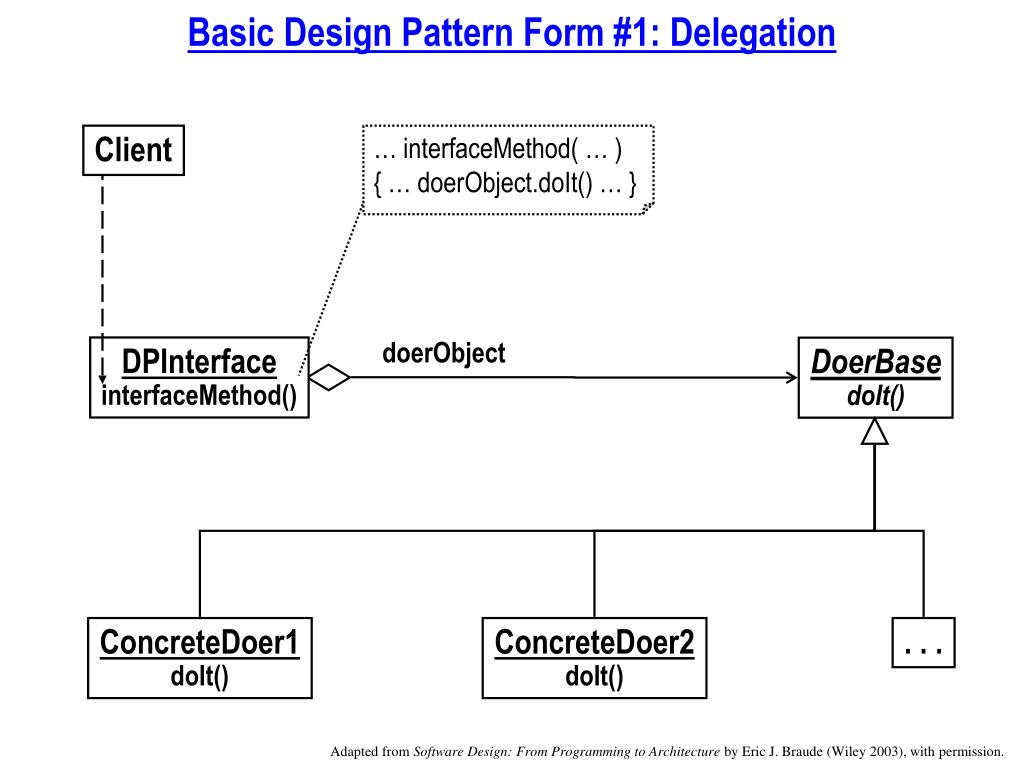 Basic Design Pattern Form #1: Delegation

Client

… interfaceMethod( … )
{ … doerObject.doIt() … }

DPInterface
interfaceMethod()

doerObject

DoerBase
doIt()

ConcreteDoer1
doIt()

ConcreteDoer2
doIt()

. . .

Adapted from Software Design: From Programming to Architecture by Eric J. Braude (Wiley 2003), with permission.